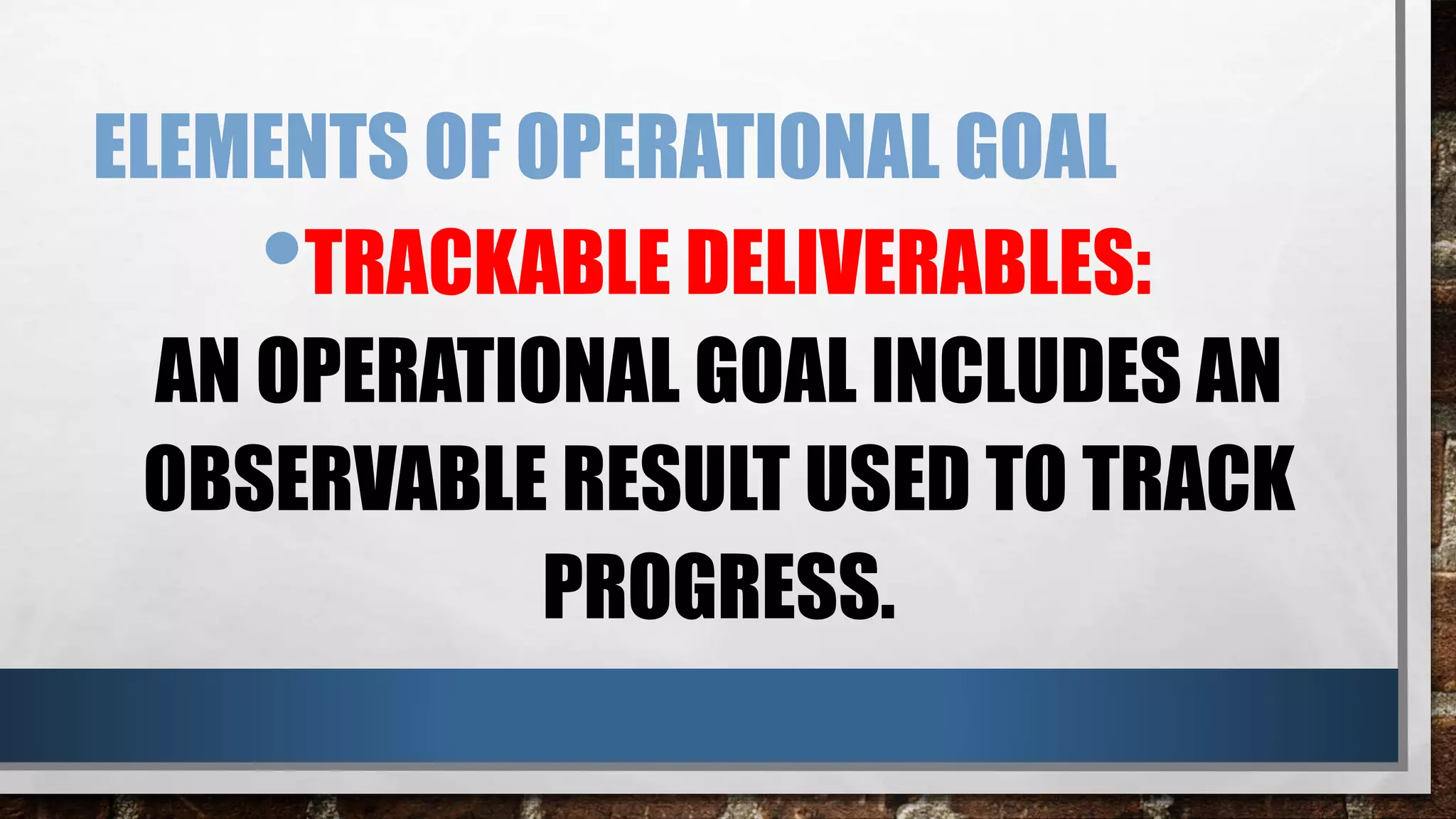 ELEMENTS OF OPERATIONAL GOAL

• TRACKABLE DELIVERABLES: AN OPERATIONAL GOAL INCLUDES AN OBSERVABLE RESULT USED TO TRACK PROGRESS.